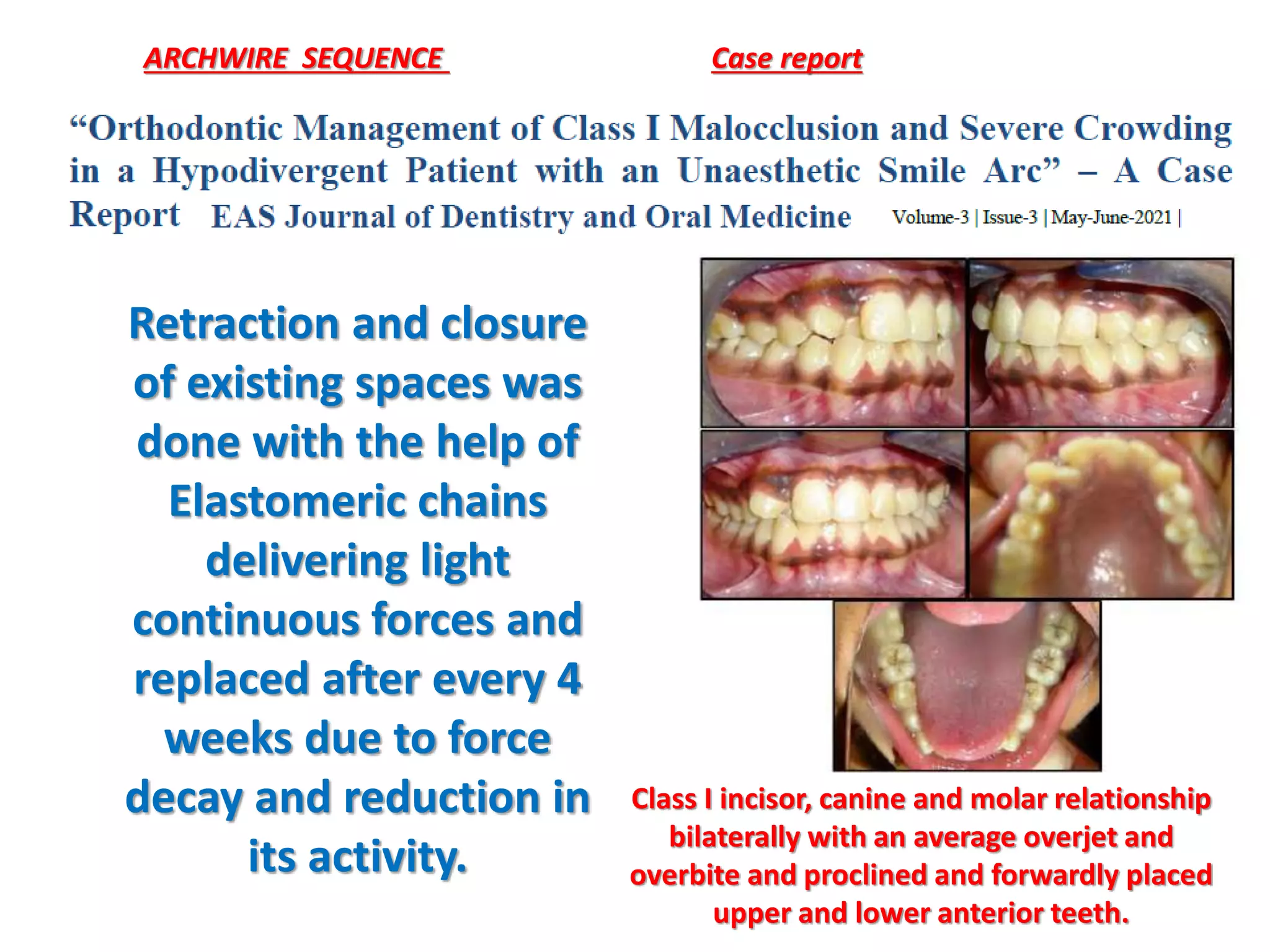 ARCHWIRE SEQUENCE

Case report

“Orthodontic Management of Class I Malocclusion and Severe Crowding in a Hypodivergent Patient with an Unaesthetic Smile Arc” – A Case Report EAS Journal of Dentistry and Oral Medicine Volume-3 | Issue-3 | May-June-2021 |

Retraction and closure of existing spaces was done with the help of Elastomeric chains delivering light continuous forces and replaced after every 4 weeks due to force decay and reduction in its activity.

Class I incisor, canine and molar relationship bilaterally with an average overjet and overbite and proclined and forwardly placed upper and lower anterior teeth.